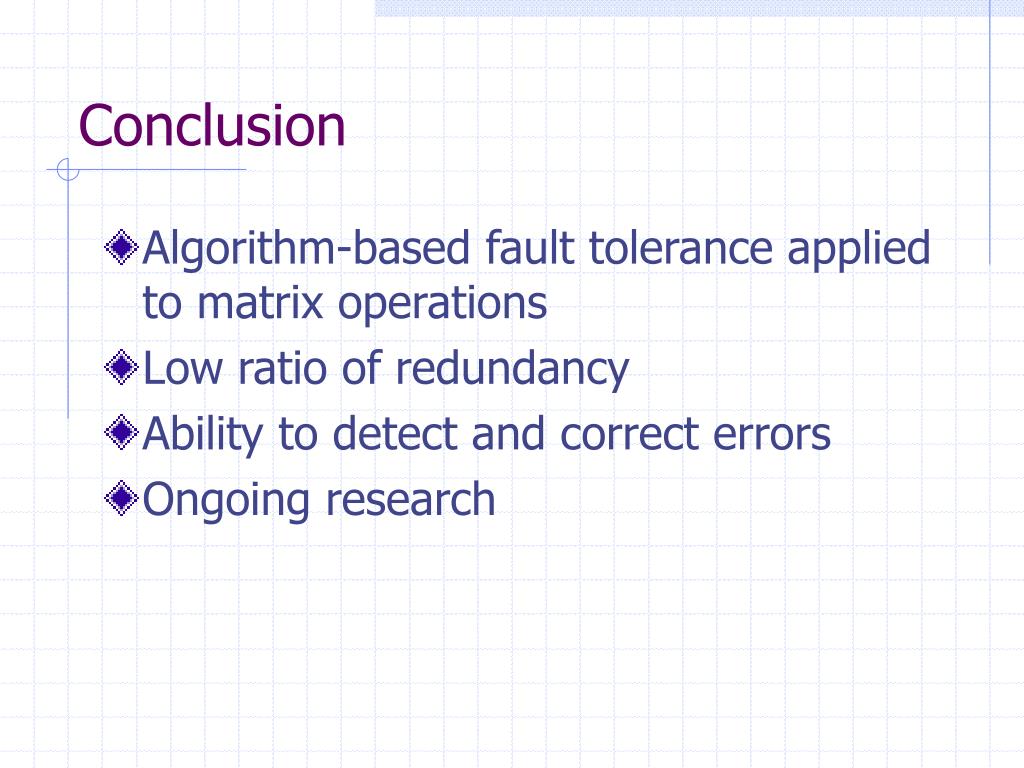 Conclusion

Algorithm-based fault tolerance applied to matrix operations

Low ratio of redundancy

Ability to detect and correct errors

Ongoing research